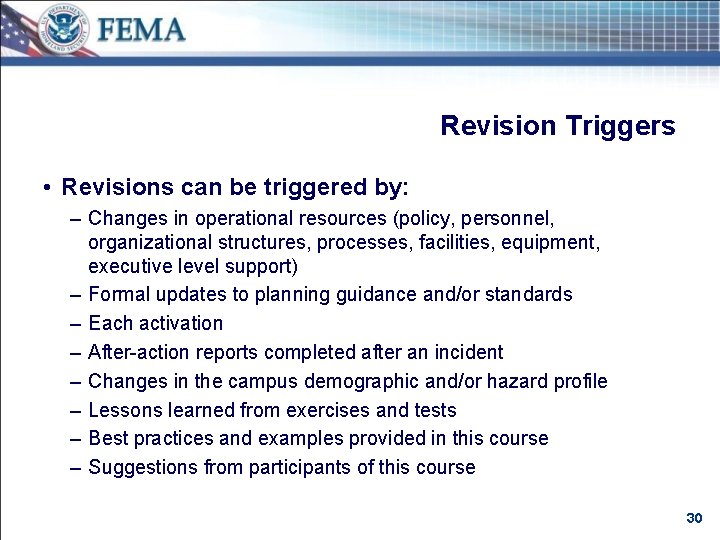 U.S. DEPARTMENT OF HOMELAND SECURITY
FEMA

Revision Triggers

• Revisions can be triggered by:
– Changes in operational resources (policy, personnel, organizational structures, processes, facilities, equipment, executive level support)
– Formal updates to planning guidance and/or standards
– Each activation
– After-action reports completed after an incident
– Changes in the campus demographic and/or hazard profile
– Lessons learned from exercises and tests
– Best practices and examples provided in this course
– Suggestions from participants of this course

30